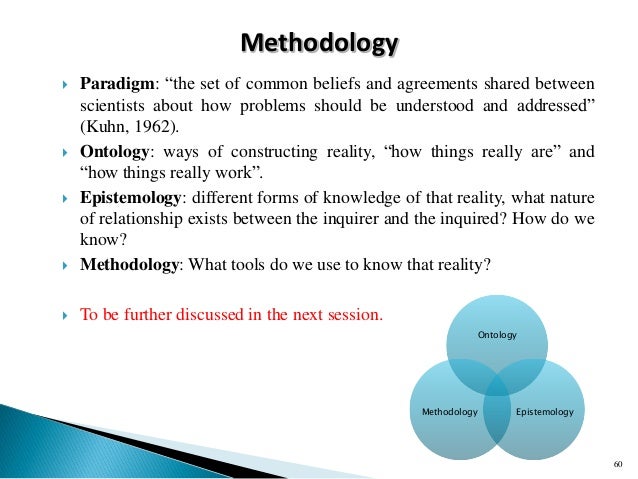 Methodology

Paradigm: “the set of common beliefs and agreements shared between scientists about how problems should be understood and addressed” (Kuhn, 1962).

Ontology: ways of constructing reality, “how things really are” and “how things really work”.

Epistemology: different forms of knowledge of that reality, what nature of relationship exists between the inquirer and the inquired? How do we know?

Methodology: What tools do we use to know that reality?

To be further discussed in the next session.

Ontology

Methodology

Epistemology

60